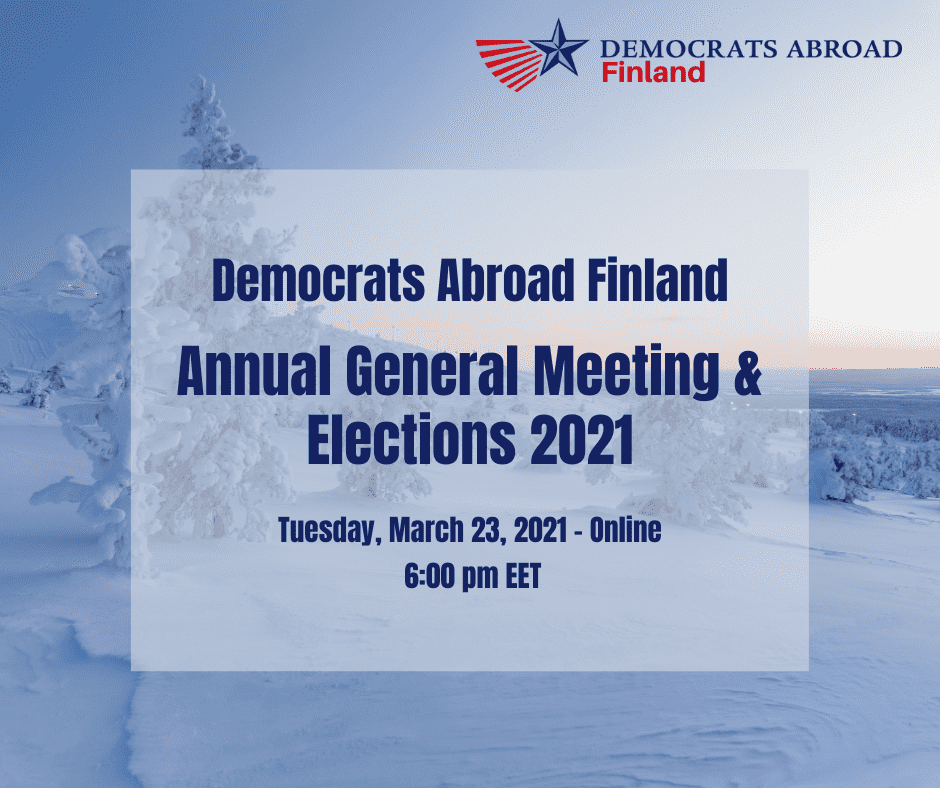 DEMOCRATS ABROAD
Finland

Democrats Abroad Finland

Annual General Meeting & Elections 2021

Tuesday, March 23, 2021 - Online
6:00 pm EET